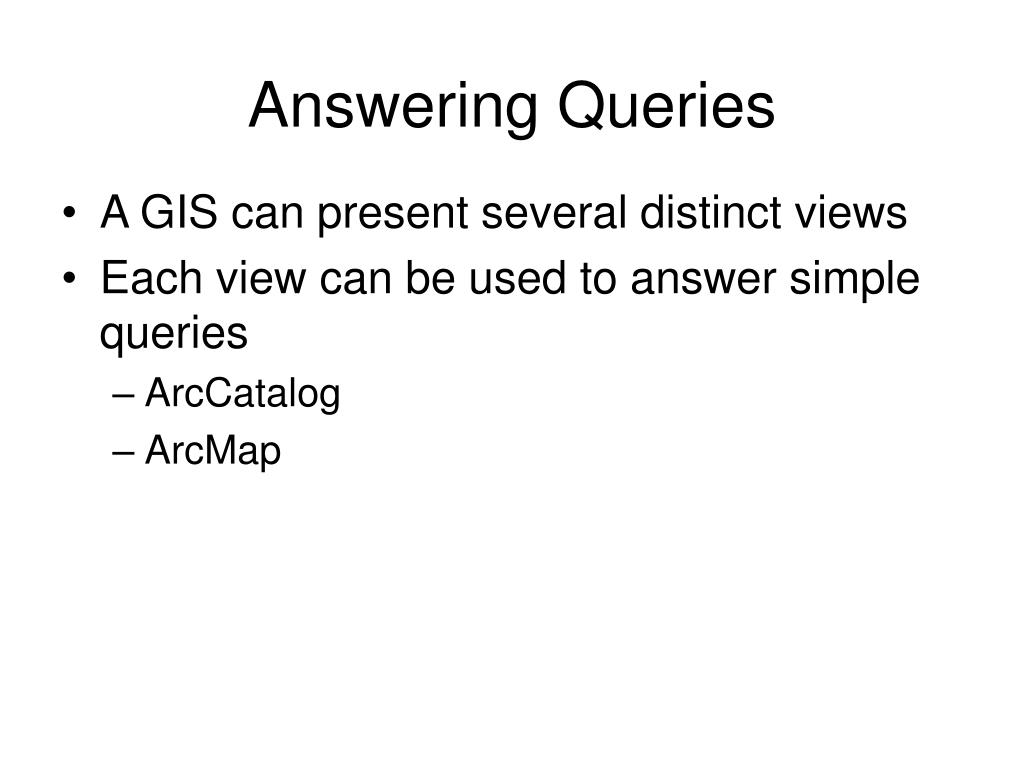 Answering Queries

• A GIS can present several distinct views
• Each view can be used to answer simple queries
– ArcCatalog
– ArcMap